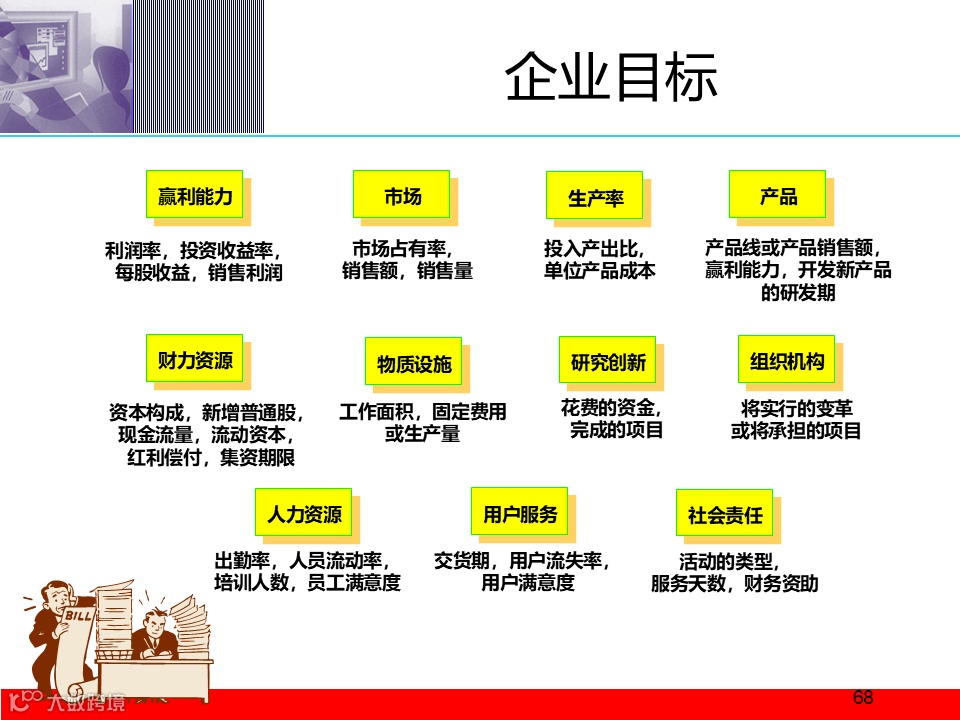 企业目标

赢利能力

利润率，投资收益率，每股收益，销售利润

市场

市场占有率，销售额，销售量

生产率

投入产出比，单位产品成本

产品

产品线或产品销售额，赢利能力，开发新产品的研发期

财力资源

资本构成，新增普通股，现金流量，流动资本，红利偿付，集资期限

物质设施

工作面积，固定费用或生产量

研究创新

花费的资金，完成的项目

组织机构

将实行的变革或将承担的项目

人力资源

出勤率，人员流动率，培训人数，员工满意度

用户服务

交货期，用户流失率，用户满意度

社会责任

活动的类型，服务天数，财务资助

BILL

大数跨境

68